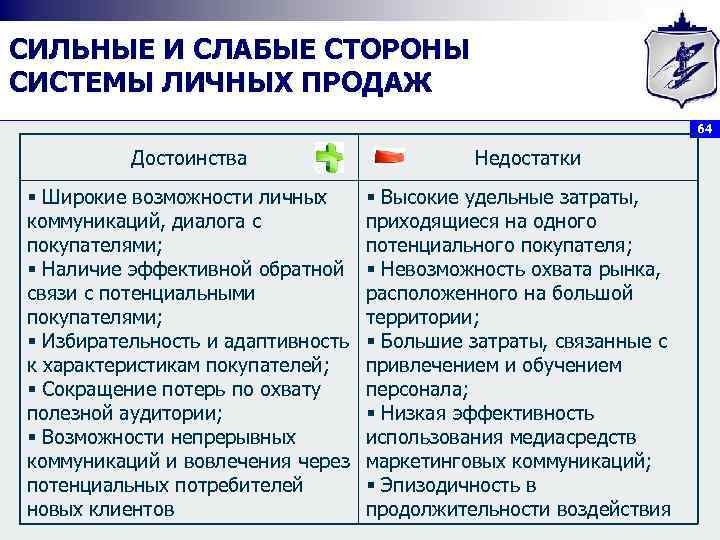 СИЛЬНЫЕ И СЛАБЫЕ СТОРОНЫ СИСТЕМЫ ЛИЧНЫХ ПРОДАЖ

64

| Достоинства | Недостатки |
|---|---|
| ▪ Широкие возможности личных коммуникаций, диалога с покупателями; ▪ Наличие эффективной обратной связи с потенциальными покупателями; ▪ Избирательность и адаптивность к характеристикам покупателей; ▪ Сокращение потерь по охвату полезной аудитории; ▪ Возможности непрерывных коммуникаций и вовлечения через потенциальных потребителей новых клиентов | ▪ Высокие удельные затраты, приходящиеся на одного потенциального покупателя; ▪ Невозможность охвата рынка, расположенного на большой территории; ▪ Большие затраты, связанные с привлечением и обучением персонала; ▪ Низкая эффективность использования медиасредств маркетинговых коммуникаций; ▪ Эпизодичность в продолжительности воздействия |